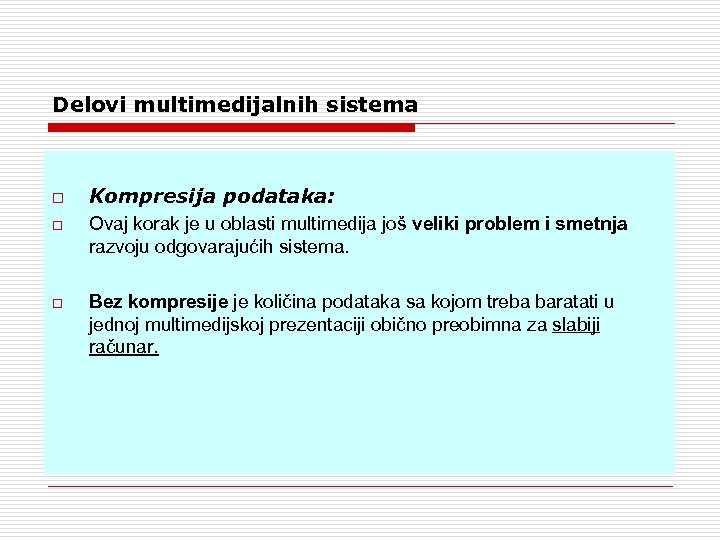 Delovi multimedijalnih sistema

□ Kompresija podataka:

□ Ovaj korak je u oblasti multimedija još veliki problem i smetnja razvoju odgovarajućih sistema.

□ Bez kompresije je količina podataka sa kojom treba baratati u jednoj multimedijskoj prezentaciji obično preobimna za slabiji računar.